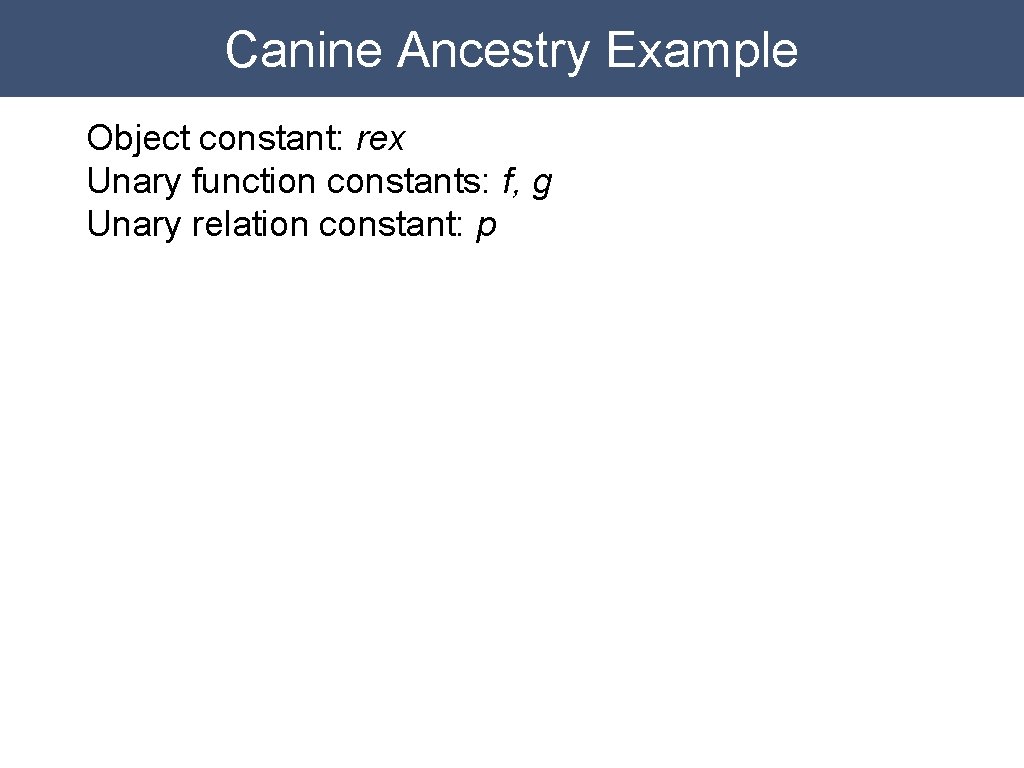 Canine Ancestry Example

Object constant: rex
Unary function constants: f, g
Unary relation constant: p